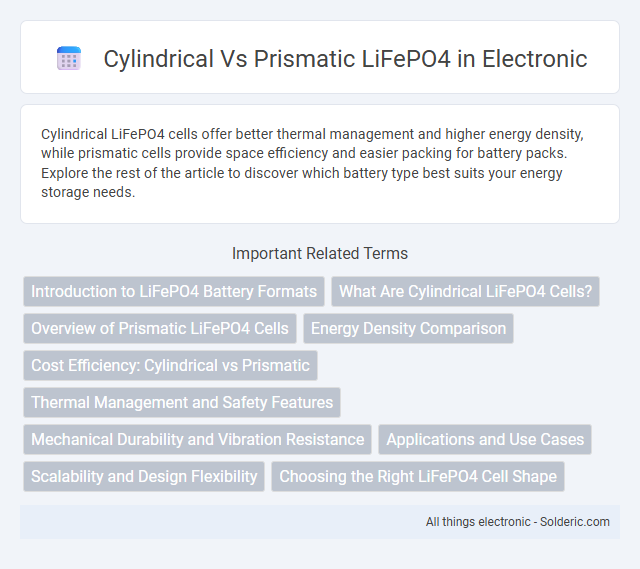 Cylindrical Vs Prismatic LiFePO4 in Electronic

Cylindrical LiFePO4 cells offer better thermal management and higher energy density, while prismatic cells provide space efficiency and easier packing for battery packs. Explore the rest of the article to discover which battery type best suits your energy storage needs.

Important Related Terms

Introduction to LiFePO4 Battery Formats

What Are Cylindrical LiFePO4 Cells?

Overview of Prismatic LiFePO4 Cells

Energy Density Comparison

Cost Efficiency: Cylindrical vs Prismatic

Thermal Management and Safety Features

Mechanical Durability and Vibration Resistance

Applications and Use Cases

Scalability and Design Flexibility

Choosing the Right LiFePO4 Cell Shape

All things electronic - Solderic.com